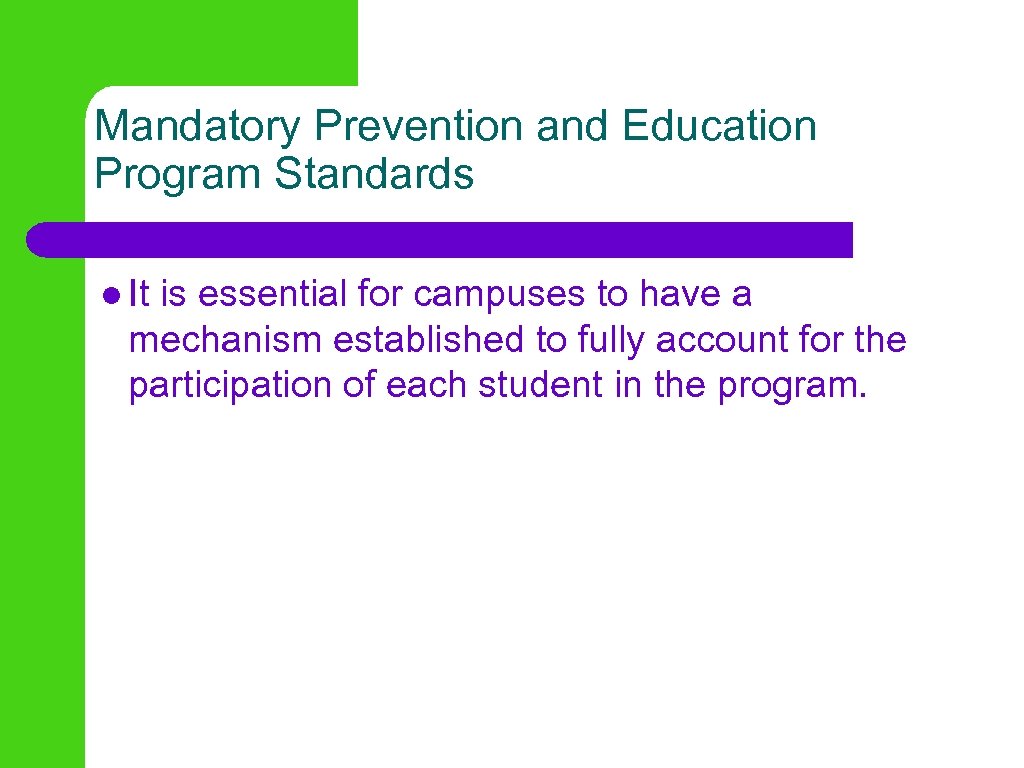 Mandatory Prevention and Education Program Standards

● It is essential for campuses to have a mechanism established to fully account for the participation of each student in the program.